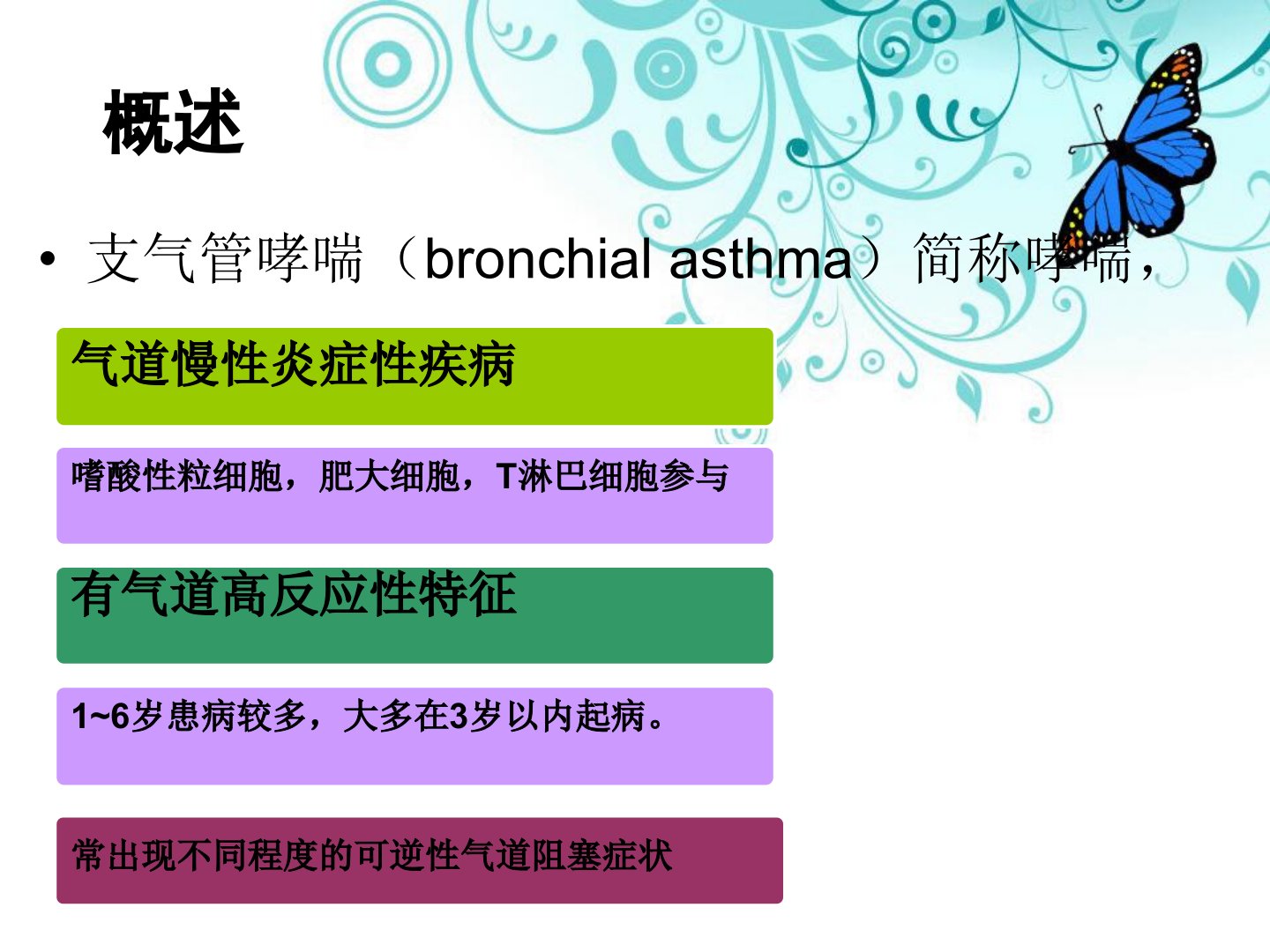 概述

• 支气管哮喘（bronchial asthma）简称哮喘，

气道慢性炎症性疾病

嗜酸性粒细胞，肥大细胞，T淋巴细胞参与

有气道高反应性特征

1~6岁患病较多，大多在3岁以内起病。

常出现不同程度的可逆性气道阻塞症状